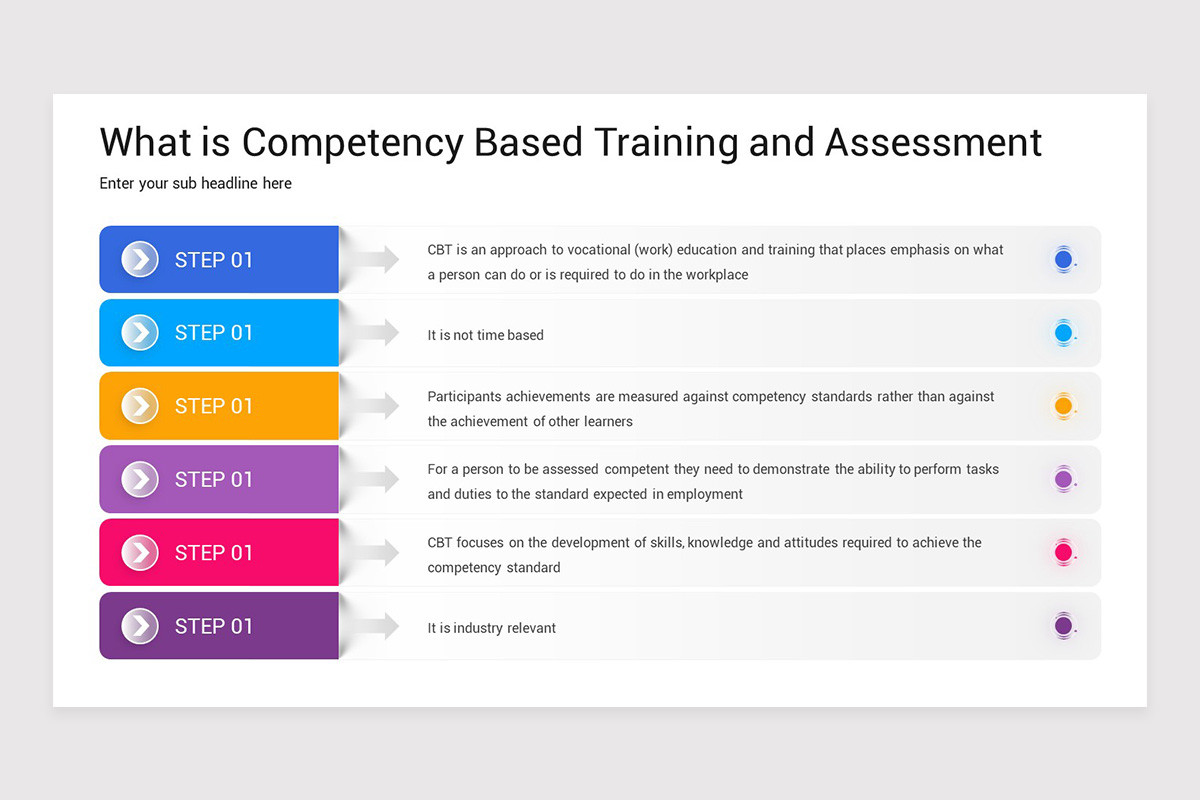 What is Competency Based Training and Assessment

Enter your sub headline here

STEP 01

CBT is an approach to vocational (work) education and training that places emphasis on what a person can do or is required to do in the workplace

STEP 01

It is not time based

STEP 01

Participants achievements are measured against competency standards rather than against the achievement of other learners

STEP 01

For a person to be assessed competent they need to demonstrate the ability to perform tasks and duties to the standard expected in employment

STEP 01

CBT focuses on the development of skills, knowledge and attitudes required to achieve the competency standard

STEP 01

It is industry relevant